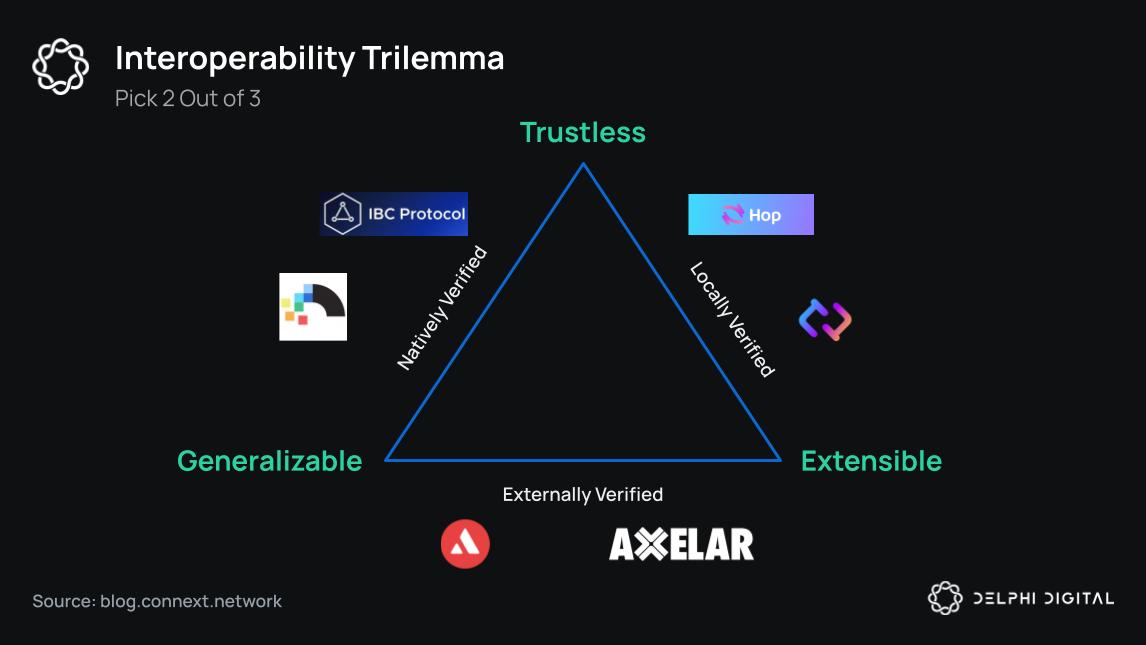 Interoperability Trilemma
Pick 2 Out of 3

Trustless

IBC Protocol

Hop

Natively Verified

Locally Verified

Generalizable

Extensible

Externally Verified

AXELAR

Source: blog.connext.network

DELPHI DIGITAL